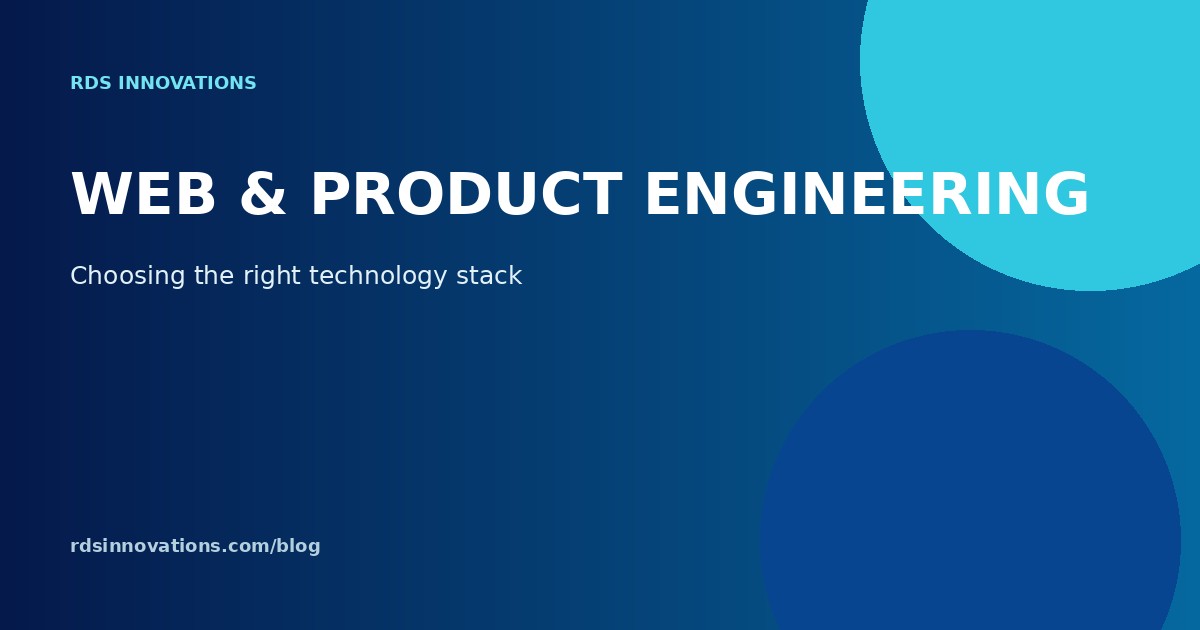 RDS INNOVATIONS

WEB & PRODUCT ENGINEERING

Choosing the right technology stack

rdsinnovations.com/blog